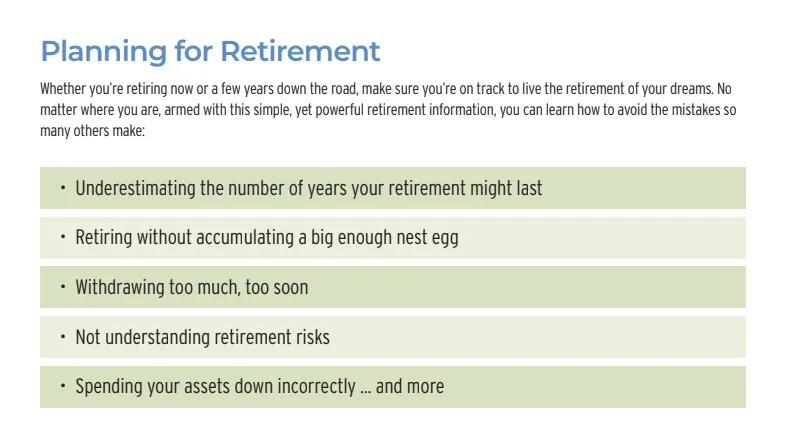 Planning for Retirement

Whether you're retiring now or a few years down the road, make sure you're on track to live the retirement of your dreams. No matter where you are, armed with this simple, yet powerful retirement information, you can learn how to avoid the mistakes so many others make:

• Underestimating the number of years your retirement might last

• Retiring without accumulating a big enough nest egg

• Withdrawing too much, too soon

• Not understanding retirement risks

• Spending your assets down incorrectly ... and more